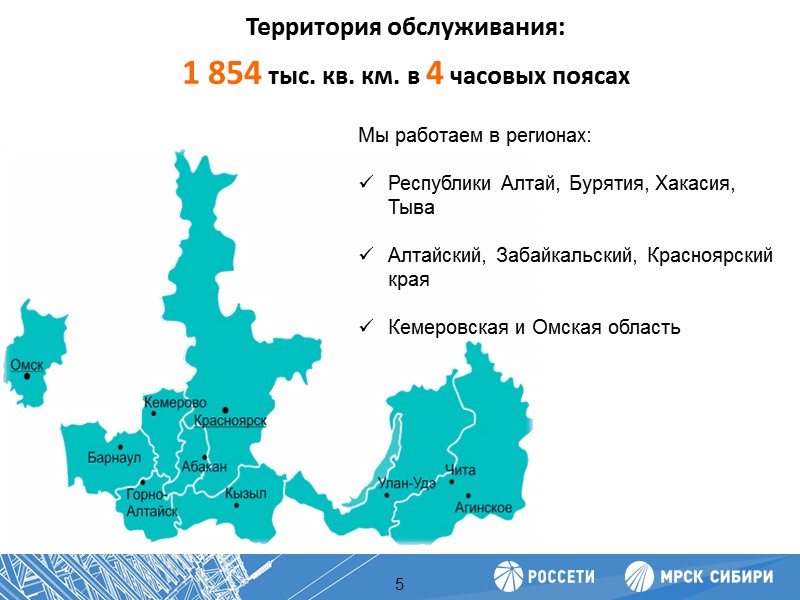 Территория обслуживания:

1 854 тыс. кв. км. в 4 часовых поясах

Мы работаем в регионах:

✓ Республики Алтай, Бурятия, Хакасия, Тыва

✓ Алтайский, Забайкальский, Красноярский края

✓ Кемеровская и Омская область

Омск
Кемерово
Красноярск
Барнаул
Абакан
Горно-Алтайск
Кызыл
Улан-Удэ
Чита
Агинское

5

РОССЕТИ
МРСК СИБИРИ